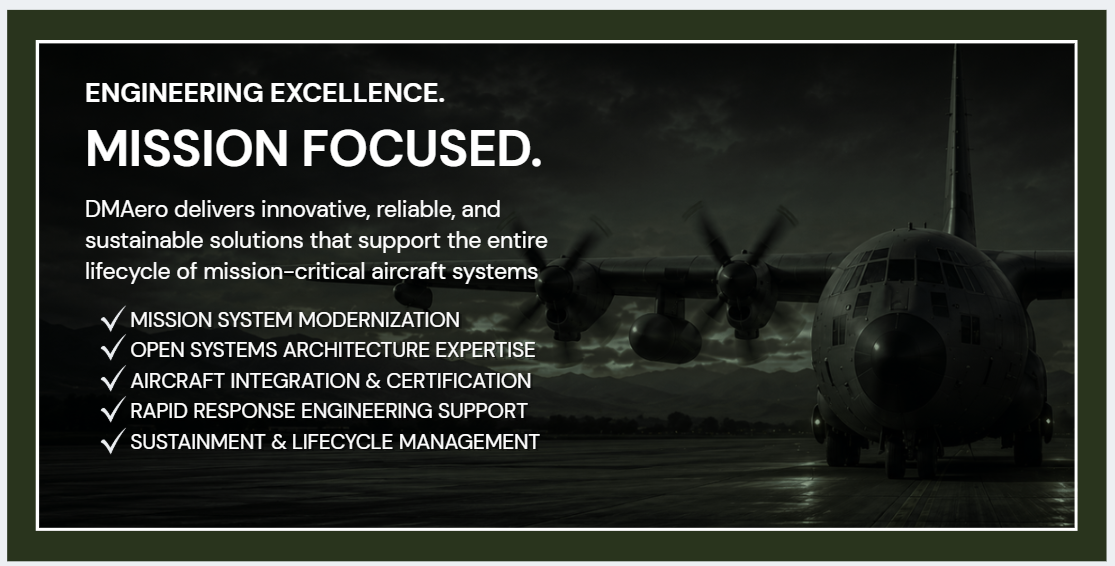 ENGINEERING EXCELLENCE.

MISSION FOCUSED.

DMAero delivers innovative, reliable, and sustainable solutions that support the entire lifecycle of mission-critical aircraft systems

✓ MISSION SYSTEM MODERNIZATION
✓ OPEN SYSTEMS ARCHITECTURE EXPERTISE
✓ AIRCRAFT INTEGRATION & CERTIFICATION
✓ RAPID RESPONSE ENGINEERING SUPPORT
✓ SUSTAINMENT & LIFECYCLE MANAGEMENT